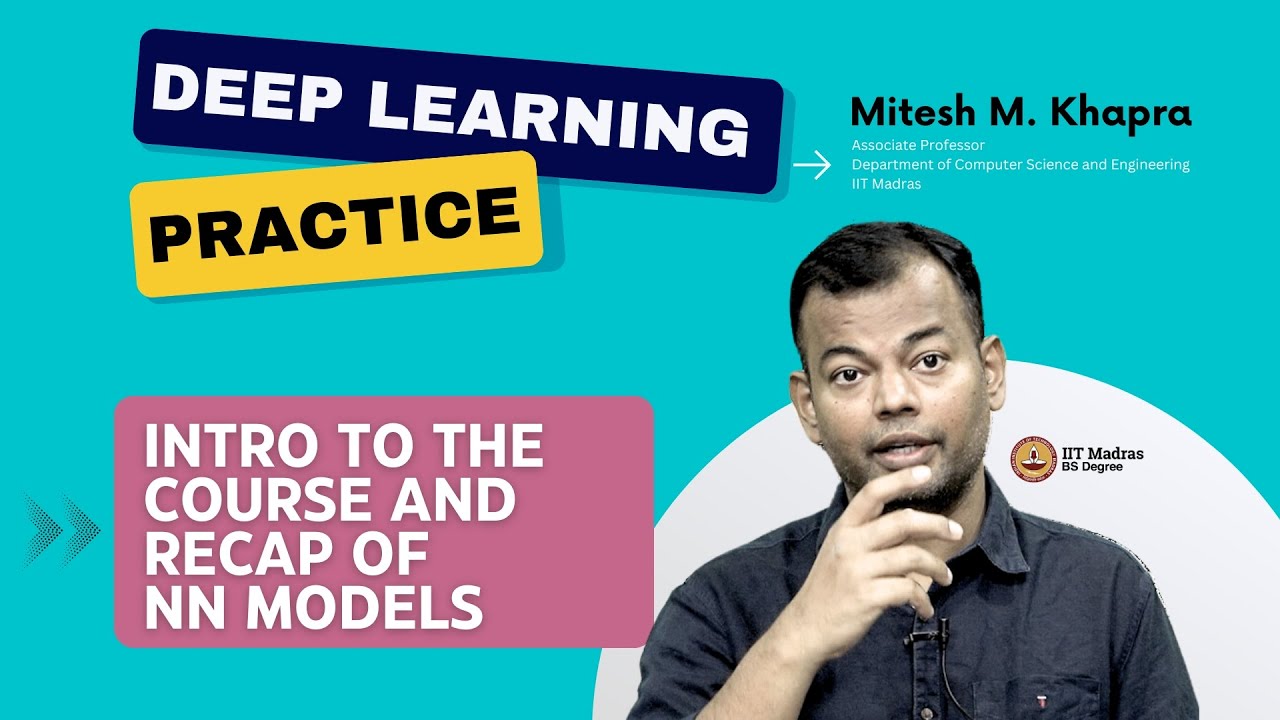 DEEP LEARNING

PRACTICE

Mitesh M. Khapra
Associate Professor
Department of Computer Science and Engineering
IIT Madras

INTRO TO THE COURSE AND RECAP OF NN MODELS

IIT Madras
BS Degree